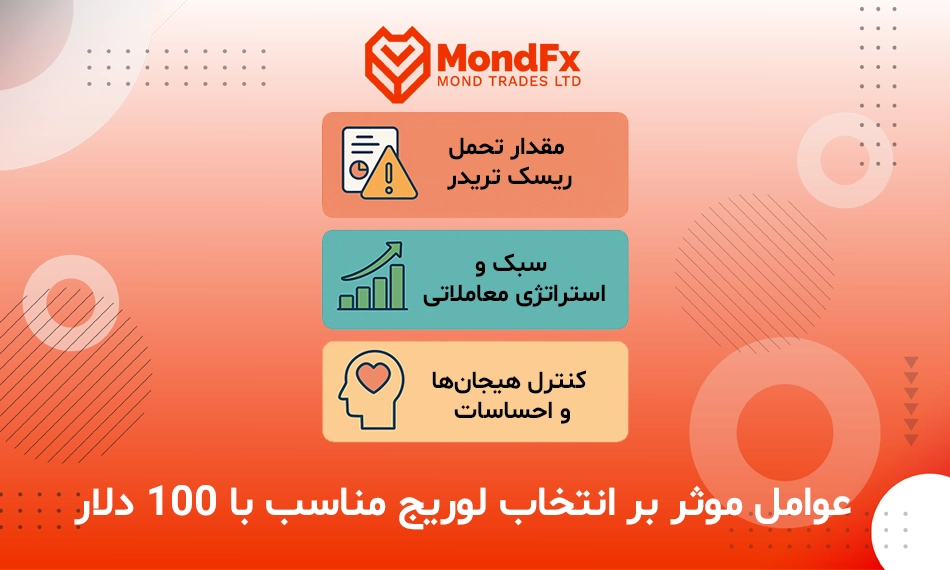 MondFx
MOND TRADES LTD

مقدار تحمل ریسک تریدر

سبک و استراتژی معاملاتی

کنترل هیجان‌ها و احساسات

عوامل موثر بر انتخاب لوریج مناسب با 100 دلار